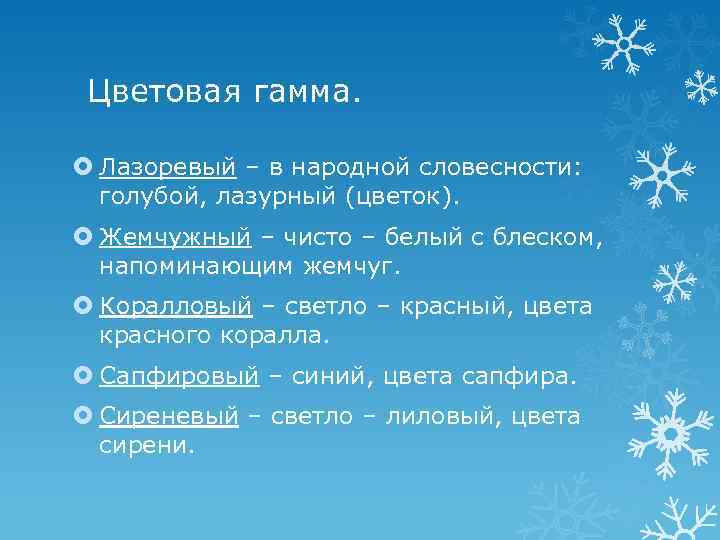 Цветовая гамма.

Лазоревый – в народной словесности: голубой, лазурный (цветок).

Жемчужный – чисто – белый с блеском, напоминающим жемчуг.

Коралловый – светло – красный, цвета красного коралла.

Сапфировый – синий, цвета сапфира.

Сиреневый – светло – лиловый, цвета сирени.